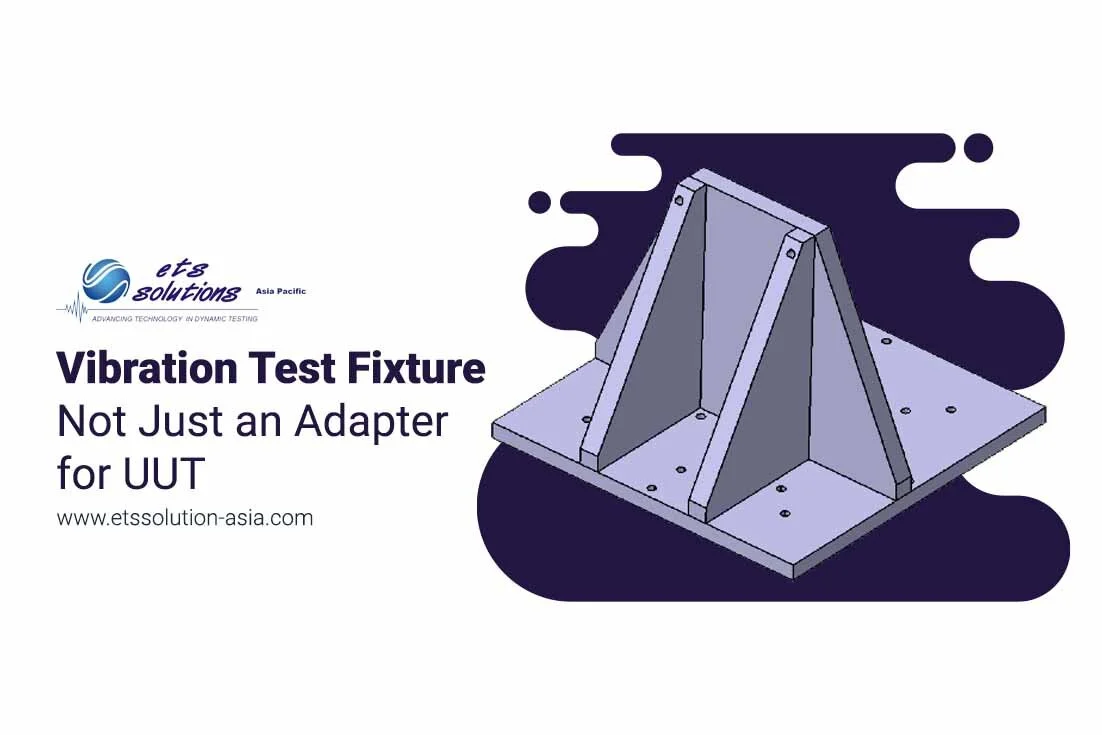 ets solutions Asia Pacific
ADVANCING TECHNOLOGY IN DYNAMIC TESTING

Vibration Test Fixture
Not Just an Adapter for UUT

www.etssolution-asia.com